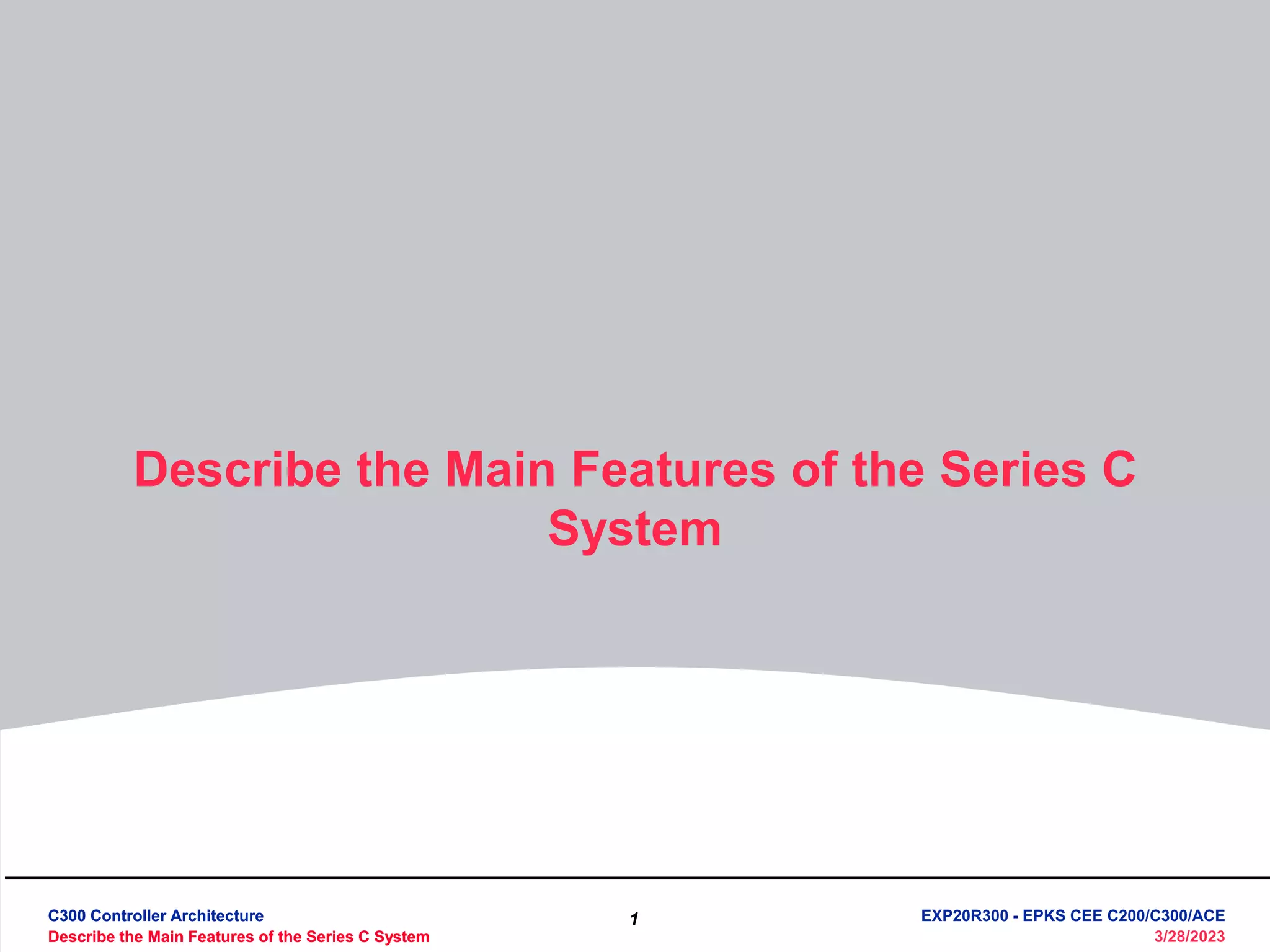 Describe the Main Features of the Series C System

C300 Controller Architecture
Describe the Main Features of the Series C System

1

EXP20R300 - EPKS CEE C200/C300/ACE
3/28/2023